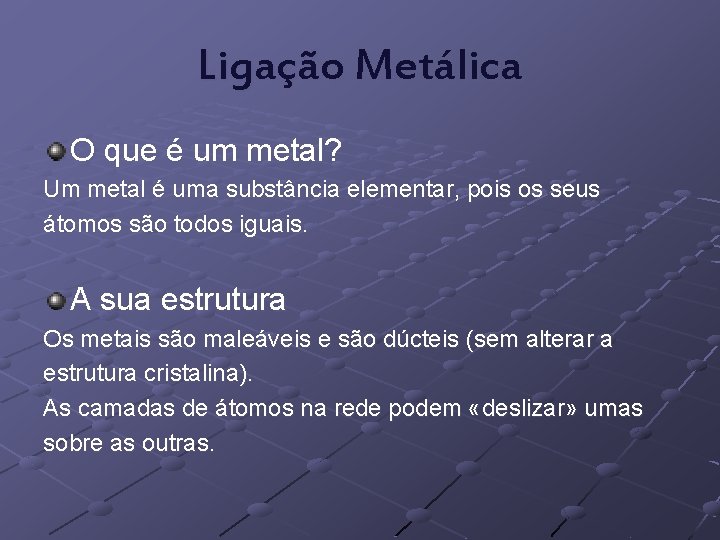 Ligação Metálica

O que é um metal?

Um metal é uma substância elementar, pois os seus átomos são todos iguais.

A sua estrutura

Os metais são maleáveis e são dúcteis (sem alterar a estrutura cristalina).

As camadas de átomos na rede podem «deslizar» umas sobre as outras.